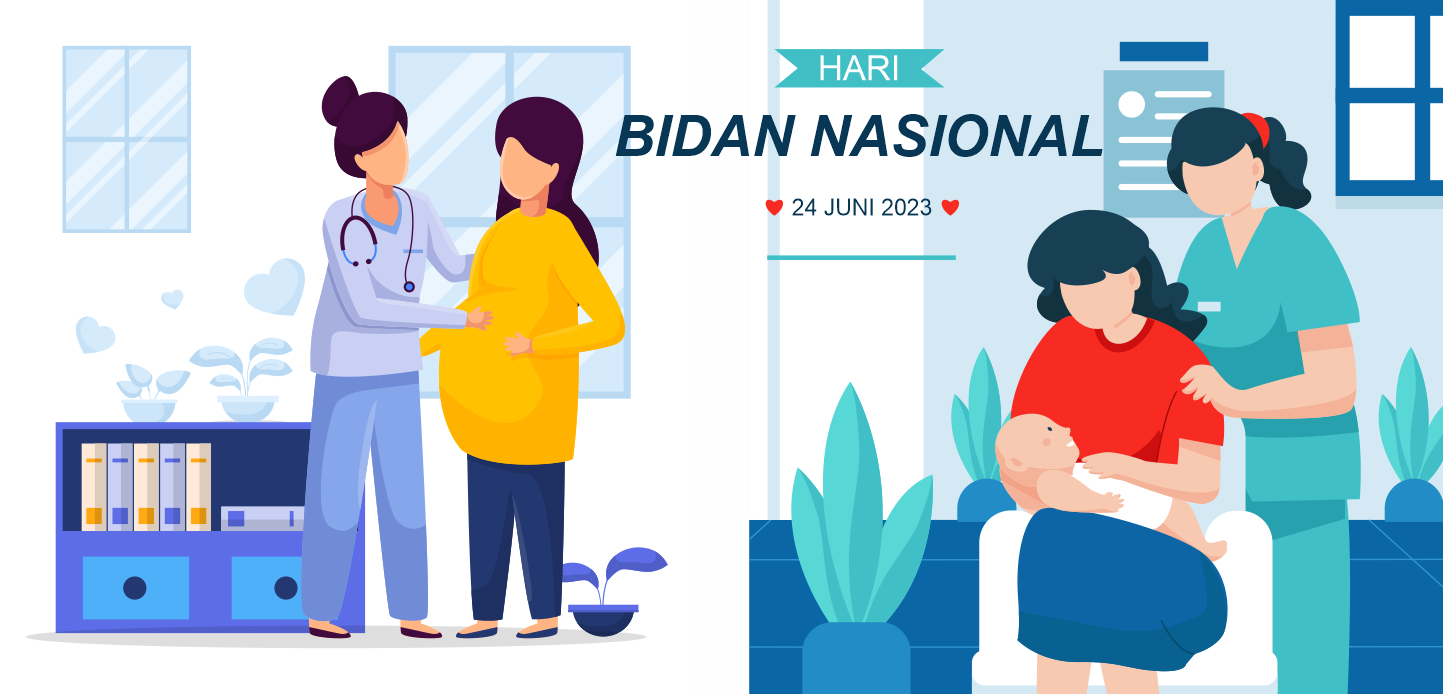 HARI
BIDAN NASIONAL
24 JUNI 2023